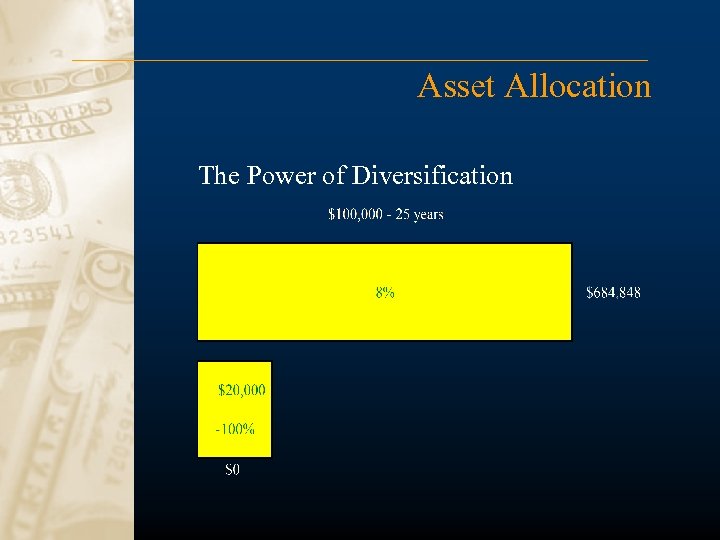 Asset Allocation

The Power of Diversification

\$100,000 - 25 years

8%

\$684,848

\$20,000

-100%

\$0